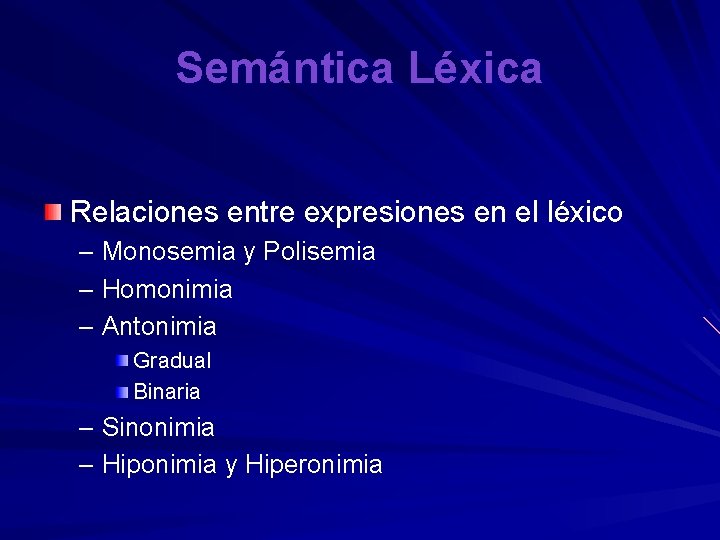 Semántica Léxica

Relaciones entre expresiones en el léxico
– Monosemia y Polisemia
– Homonimia
– Antonimia
Gradual
Binaria
– Sinonimia
– Hiponimia y Hiperonimia